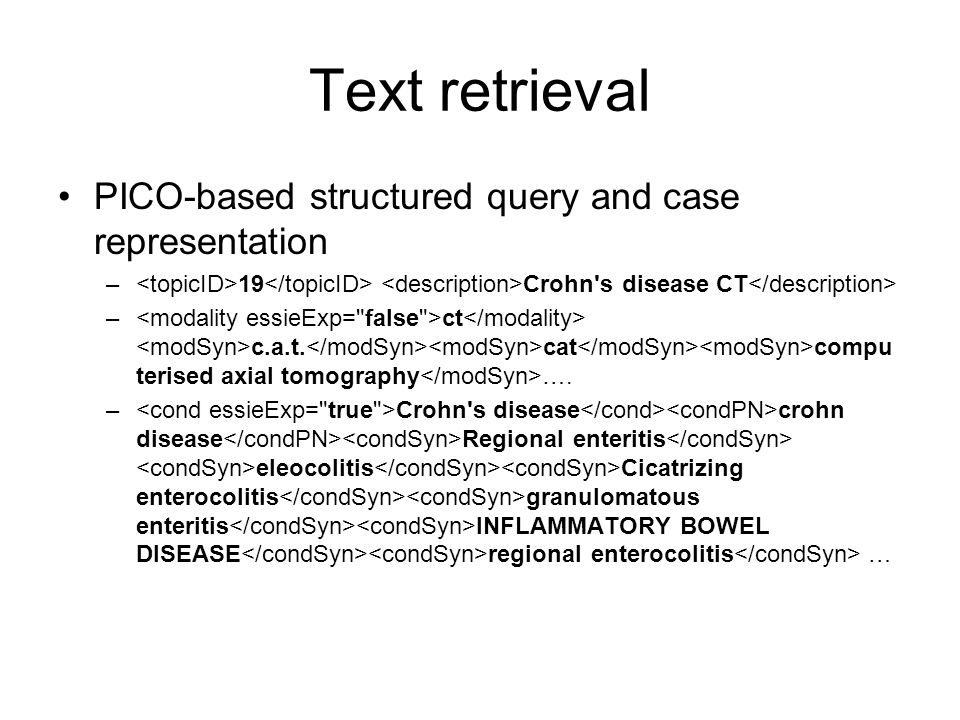 Text retrieval

• PICO-based structured query and case representation

– <topicID>19</topicID> <description>Crohn's disease CT</description>

– <modality essieExp="false">ct</modality> <modSyn>c.a.t.</modSyn><modSyn>cat</modSyn><modSyn>computerised axial tomography</modSyn>….

– <cond essieExp="true">Crohn's disease</cond><condPN>crohn disease</condPN><condSyn>Regional enteritis</condSyn> <condSyn>eleocolitis</condSyn><condSyn>Cicatrizing enterocolitis</condSyn><condSyn>granulomatous enteritis</condSyn><condSyn>INFLAMMATORY BOWEL DISEASE</condSyn><condSyn>regional enterocolitis</condSyn> …